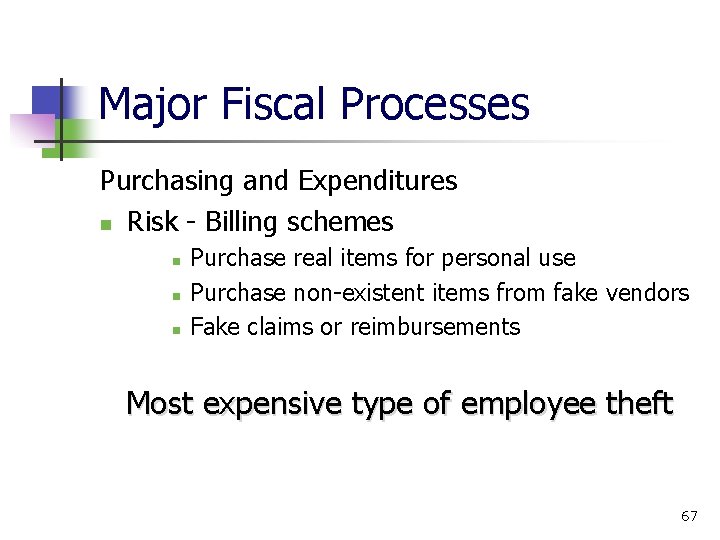 Major Fiscal Processes

Purchasing and Expenditures

- Risk - Billing schemes
  - Purchase real items for personal use
  - Purchase non-existent items from fake vendors
  - Fake claims or reimbursements

Most expensive type of employee theft

67